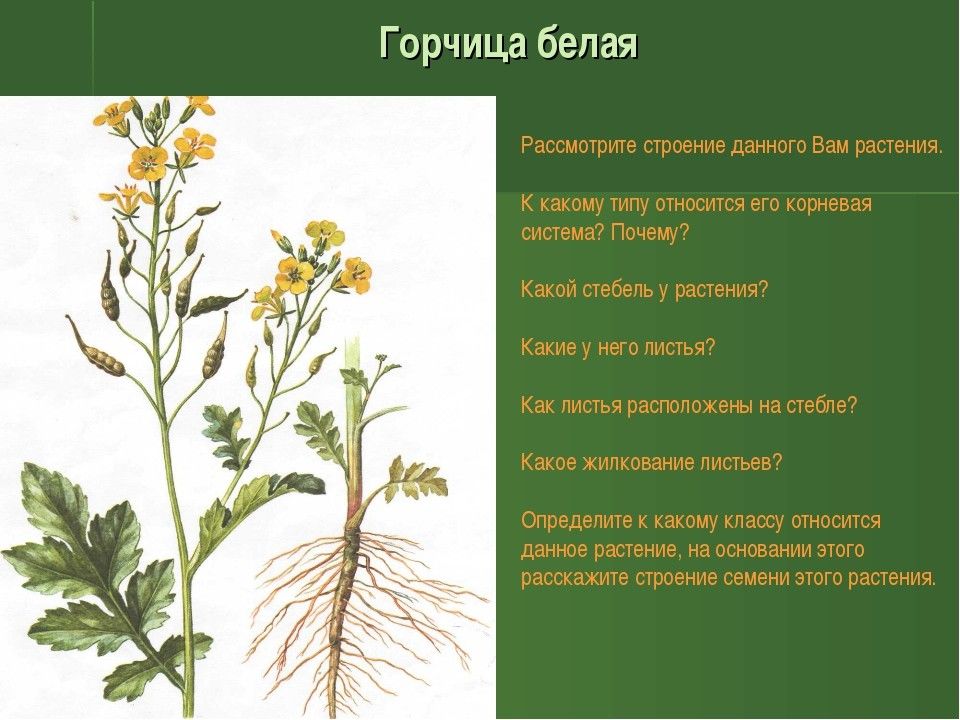 Горчица белая

Рассмотрите строение данного Вам растения.

К какому типу относится его корневая система? Почему?

Какой стебель у растения?

Какие у него листья?

Как листья расположены на стебле?

Какое жилкование листьев?

Определите к какому классу относится данное растение, на основании этого расскажите строение семени этого растения.